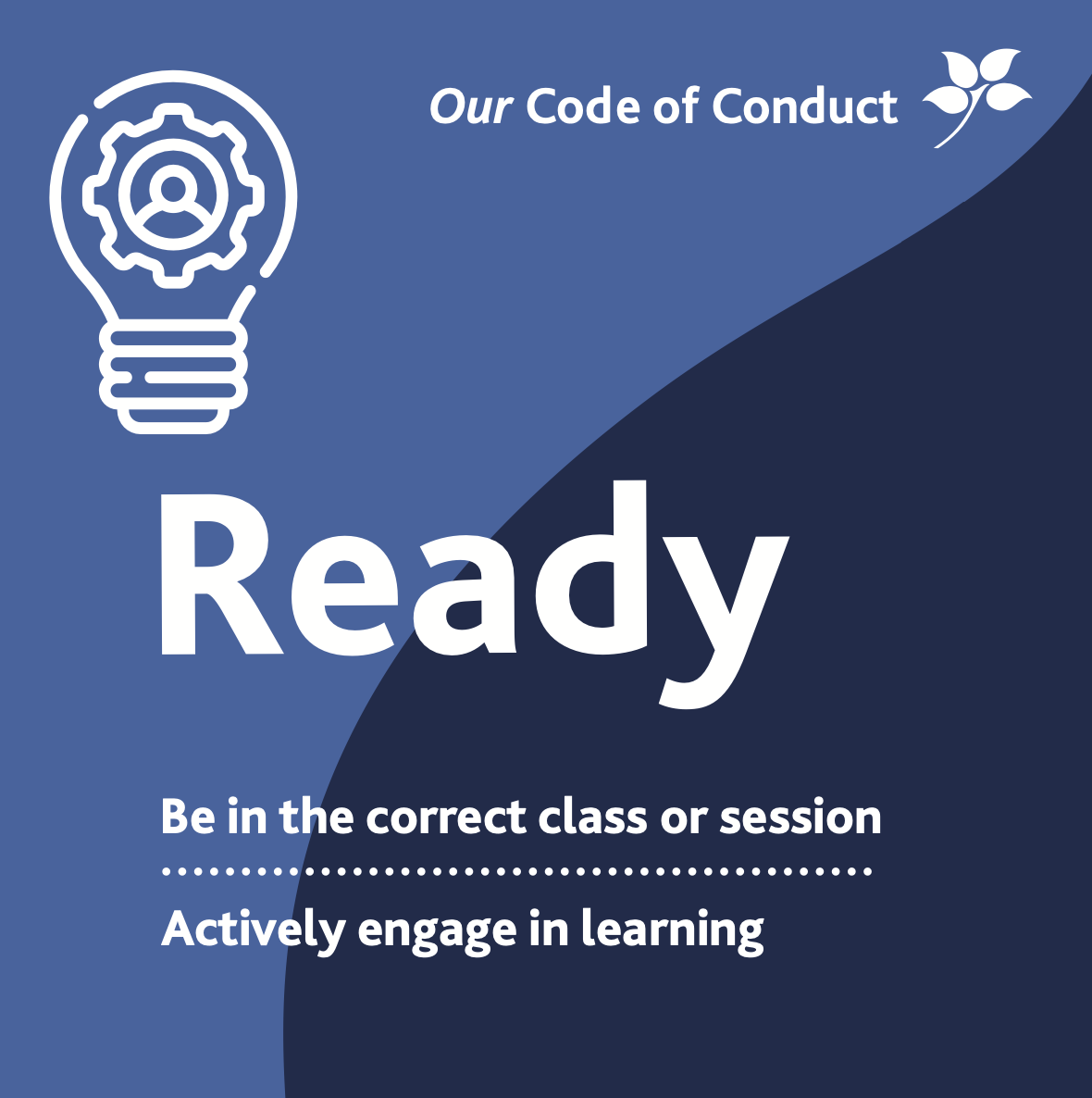 Our Code of Conduct

Ready

Be in the correct class or session

Actively engage in learning